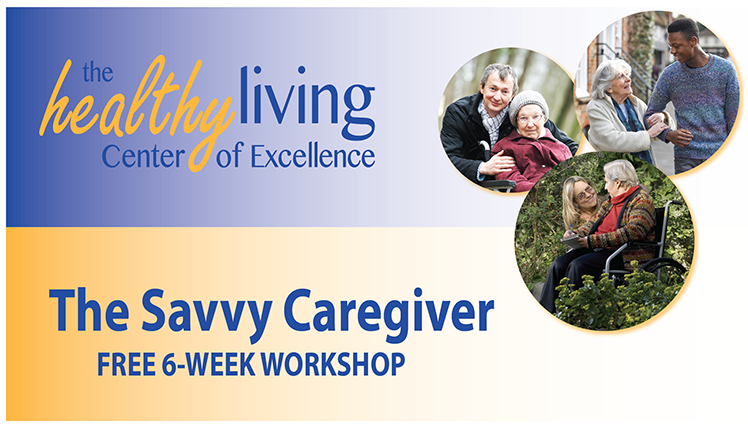 the healthy living Center of Excellence

The Savvy Caregiver
FREE 6-WEEK WORKSHOP